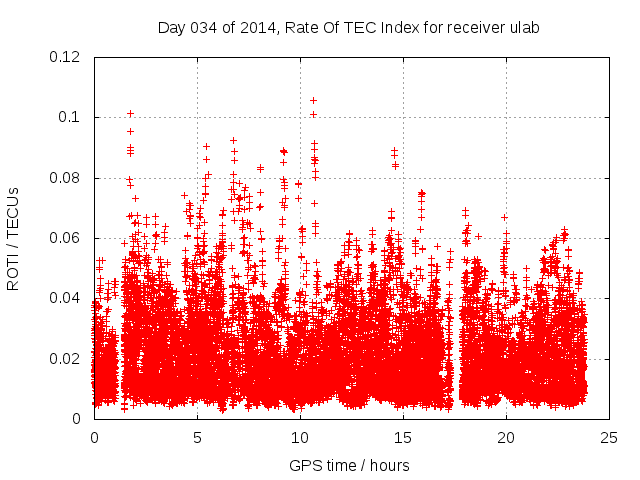 Day 034 of 2014, Rate Of TEC Index for receiver ulab

ROTI / TECUs

0.12
0.1
0.08
0.06
0.04
0.02
0

0
5
10
15
20
25

GPS time / hours